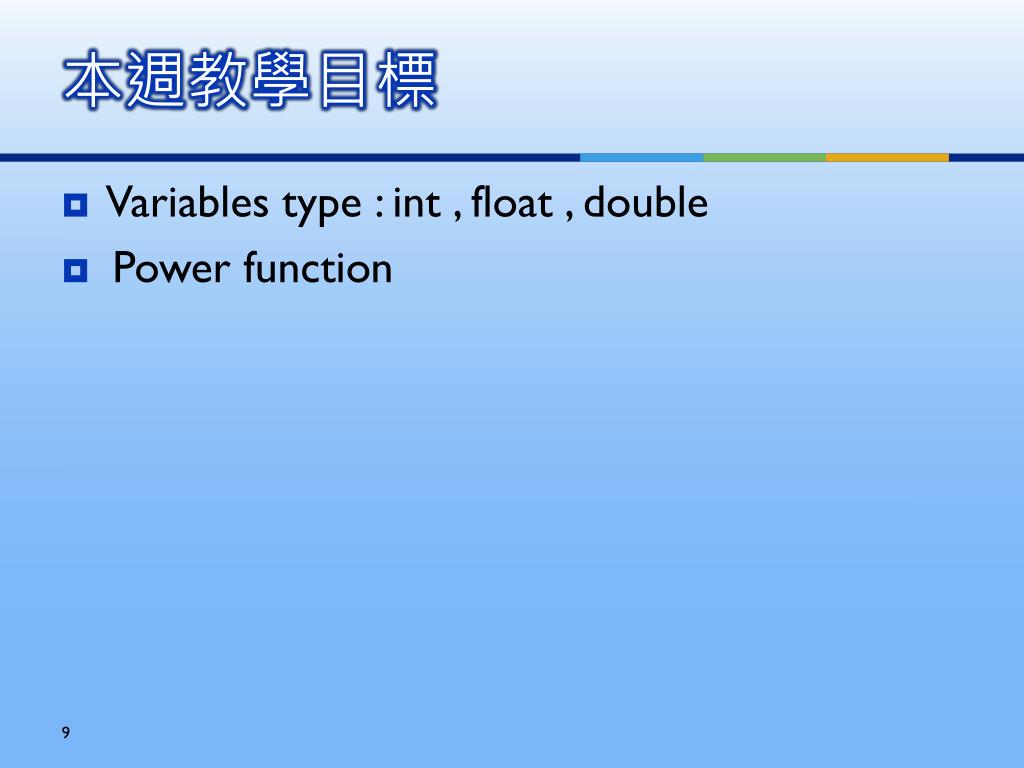 本週教學目標

Variables type : int , float , double

Power function

9